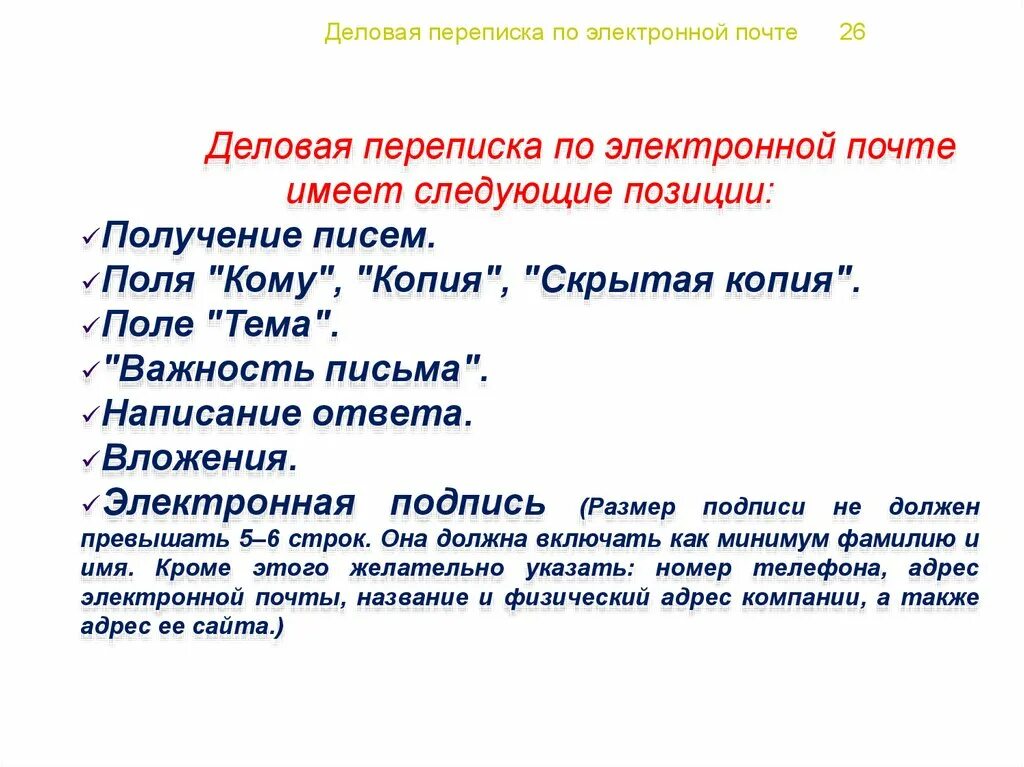 Деловая переписка по электронной почте 26

Деловая переписка по электронной почте имеет следующие позиции:

✓Получение писем.
✓Поля "Кому", "Копия", "Скрытая копия".
✓Поле "Тема".
✓"Важность письма".
✓Написание ответа.
✓Вложения.
✓Электронная подпись (Размер подписи не должен превышать 5–6 строк. Она должна включать как минимум фамилию и имя. Кроме этого желательно указать: номер телефона, адрес электронной почты, название и физический адрес компании, а также адрес ее сайта.)